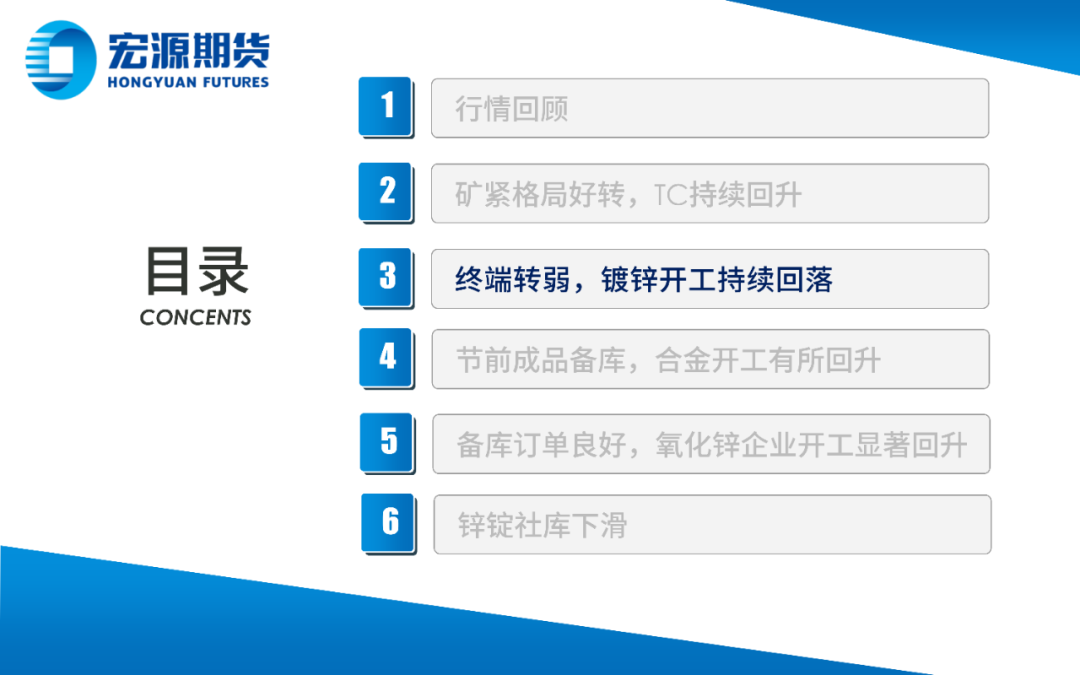 宏源期货
HONGYUAN FUTURES

目录
CONCENTS

1 行情回顾

2 矿紧格局好转，TC持续回升

3 终端转弱，镀锌开工持续回落

4 节前成品备库，合金开工有所回升

5 备库订单良好，氧化锌企业开工显著回升

6 锌锭社库下滑